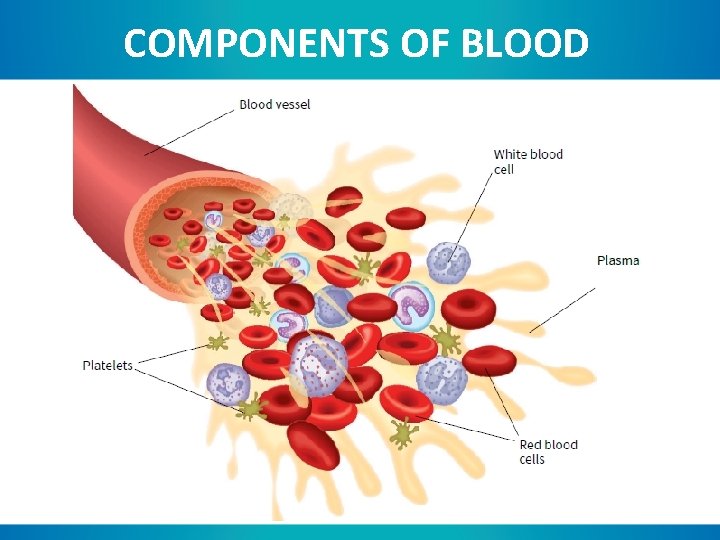 COMPONENTS OF BLOOD

Blood vessel

White blood cell

Plasma

Platelets

Red blood cells